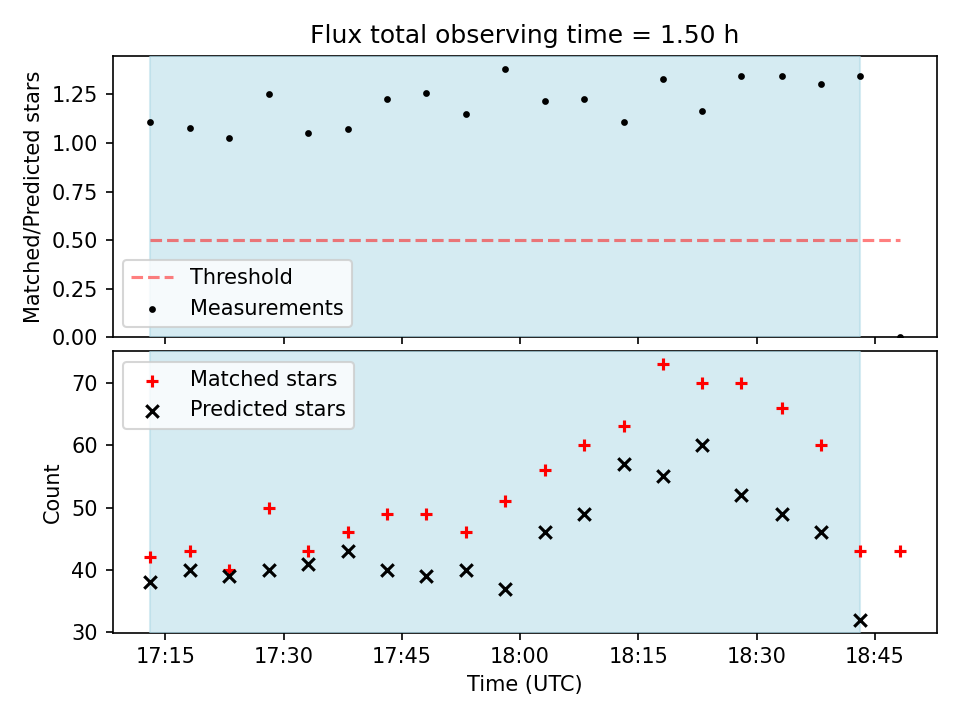 Flux total observing time = 1.50 h

Matched/Predicted stars

1.25
1.00
0.75
0.50
0.25
0.00

Threshold
Measurements

Matched stars
Predicted stars

Count

70
60
50
40
30

17:15
17:30
17:45
18:00
18:15
18:30
18:45

Time (UTC)